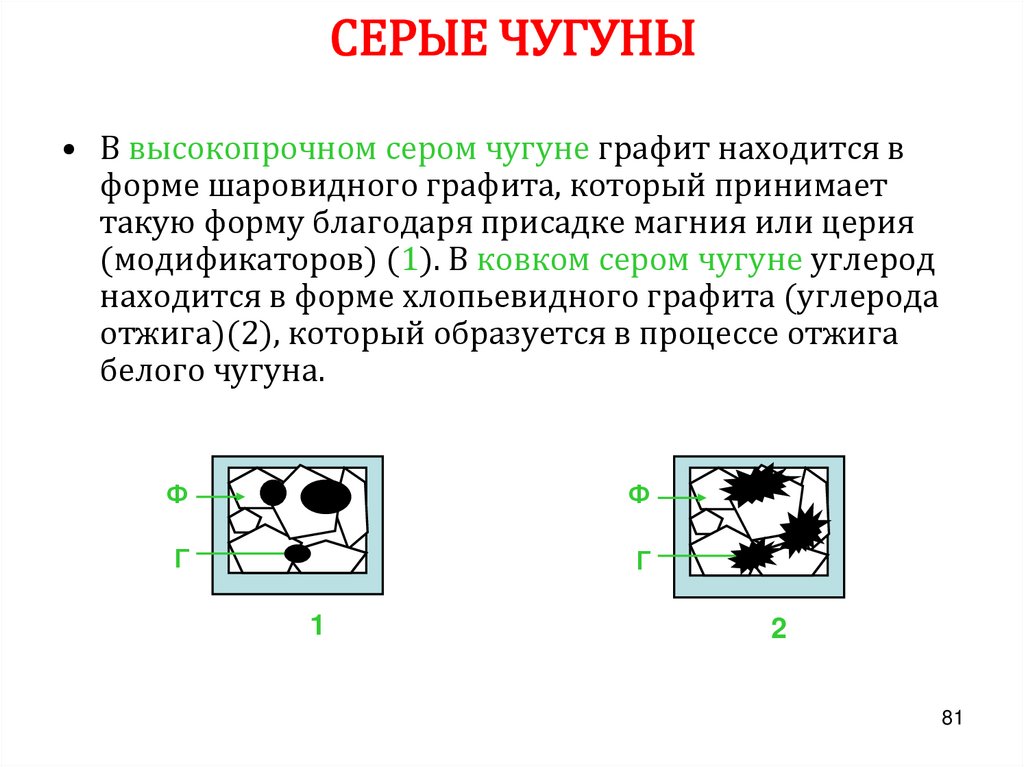 СЕРЫЕ ЧУГУНЫ

• В высокопрочном сером чугуне графит находится в форме шаровидного графита, который принимает такую форму благодаря присадке магния или церия (модификаторов) (1). В ковком сером чугуне углерод находится в форме хлопьевидного графита (углерода отжига)(2), который образуется в процессе отжига белого чугуна.

Ф
Г
1

Ф
Г
2

81